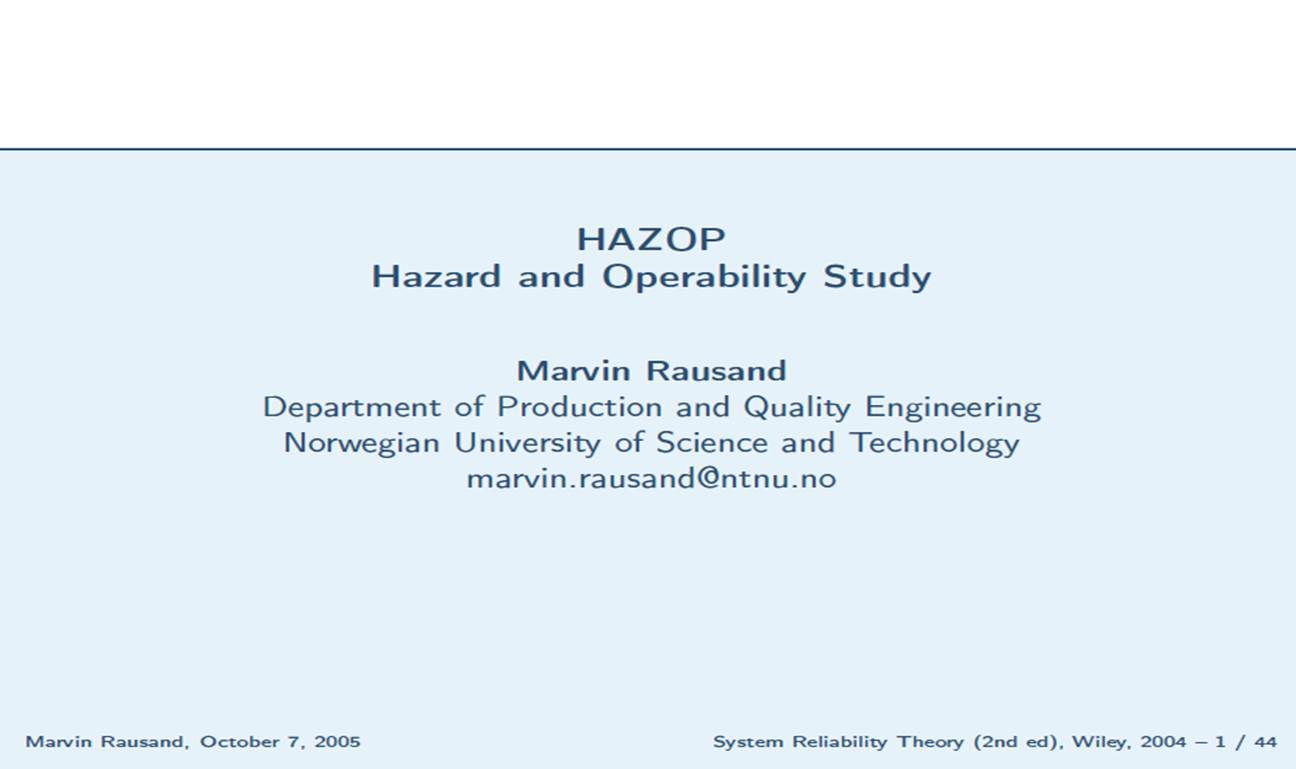 HAZOP
Hazard and Operability Study

Marvin Rausand
Department of Production and Quality Engineering
Norwegian University of Science and Technology
marvin.rausand@ntnu.no

Marvin Rausand, October 7, 2005

System Reliability Theory (2nd ed), Wiley, 2004 – 1 / 44